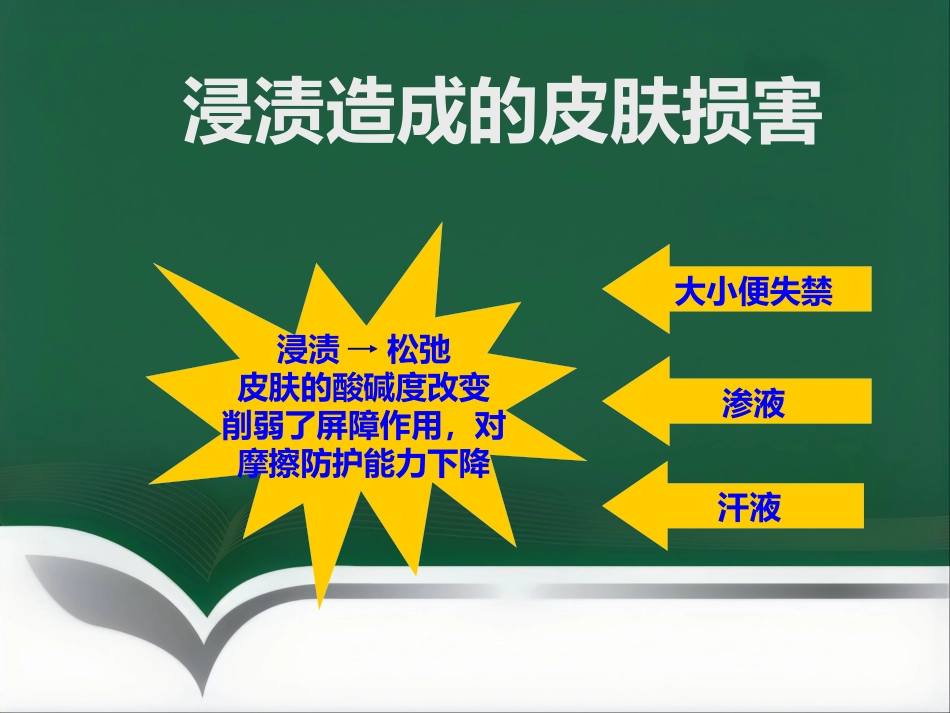 浸渍造成的皮肤损害

浸渍 → 松弛
皮肤的酸碱度改变
削弱了屏障作用，对摩擦防护能力下降

大小便失禁

渗液

汗液